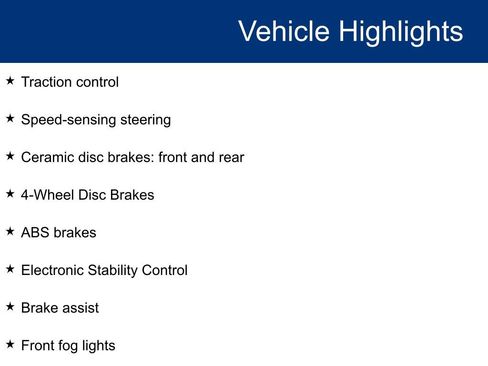 Vehicle Highlights

★ Traction control

★ Speed-sensing steering

★ Ceramic disc brakes: front and rear

★ 4-Wheel Disc Brakes

★ ABS brakes

★ Electronic Stability Control

★ Brake assist

★ Front fog lights